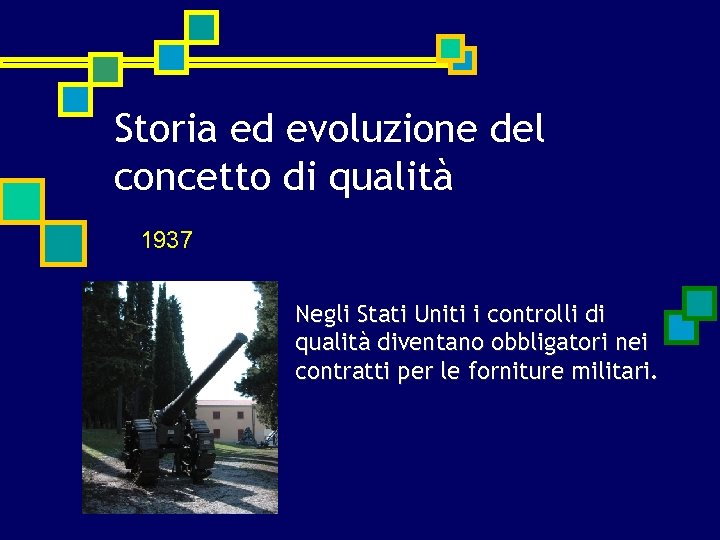 Storia ed evoluzione del concetto di qualità

1937

Negli Stati Uniti i controlli di qualità diventano obbligatori nei contratti per le forniture militari.